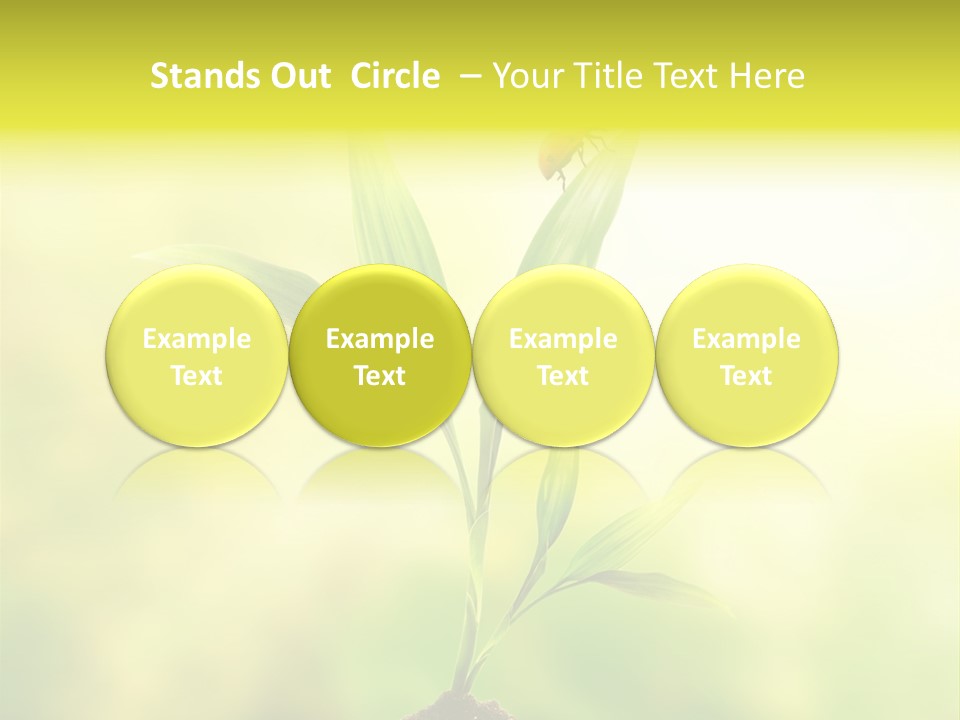 Stands Out Circle – Your Title Text Here

Example Text

Example Text

Example Text

Example Text